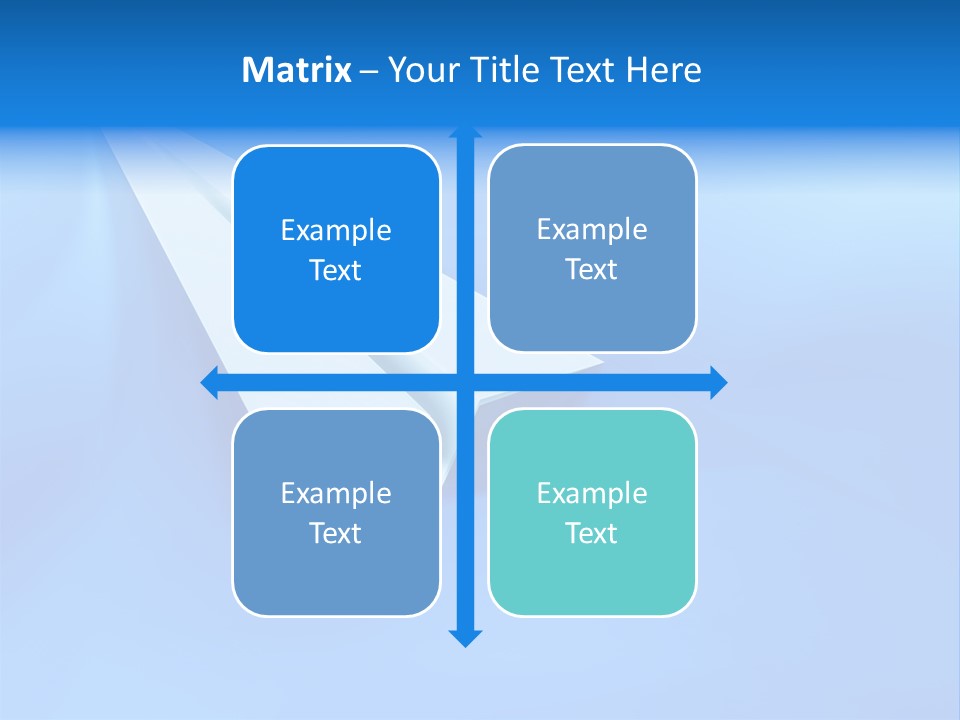 Matrix – Your Title Text Here

Example Text

Example Text

Example Text

Example Text